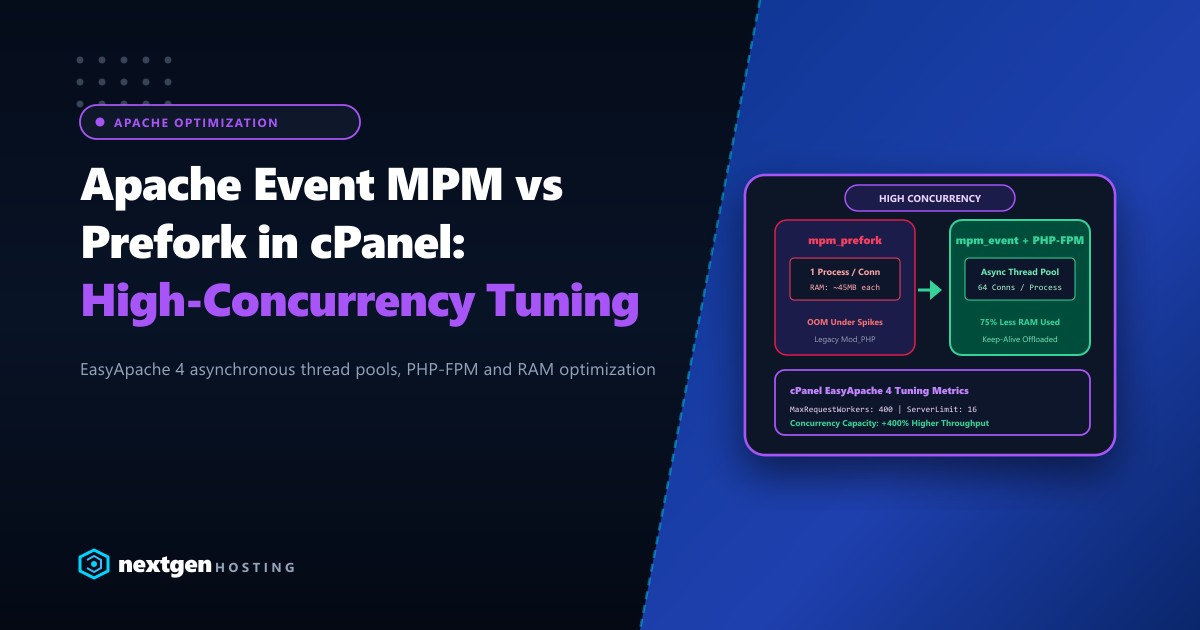 APACHE OPTIMIZATION

Apache Event MPM vs Prefork in cPanel: High-Concurrency Tuning

EasyApache 4 asynchronous thread pools, PHP-FPM and RAM optimization

HIGH CONCURRENCY

mpm_prefork

1 Process / Conn
RAM: ~45MB each

OOM Under Spikes
Legacy Mod_PHP

mpm_event + PHP-FPM

Async Thread Pool
64 Conns / Process

75% Less RAM Used
Keep-Alive Offloaded

cPanel EasyApache 4 Tuning Metrics
MaxRequestWorkers: 400 | ServerLimit: 16
Concurrency Capacity: +400% Higher Throughput

nextgen HOSTING